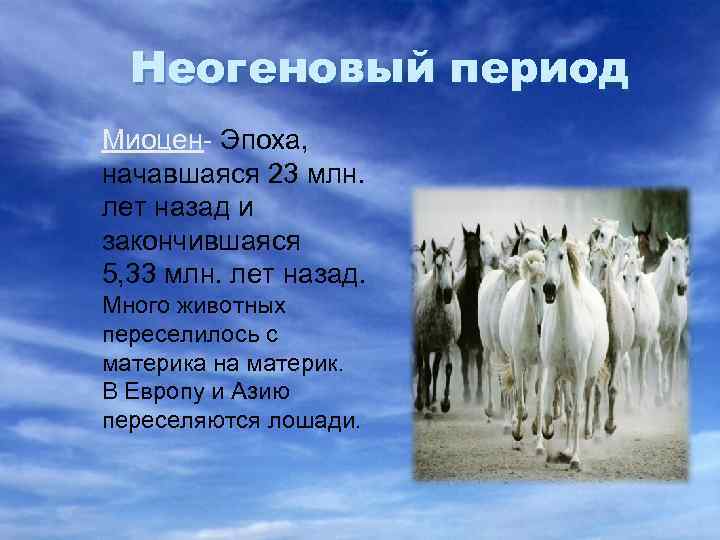 Неогеновый период

Миоцен- Эпоха, начавшаяся 23 млн. лет назад и закончившаяся 5,33 млн. лет назад. Много животных переселилось с материка на материк. В Европу и Азию переселяются лошади.